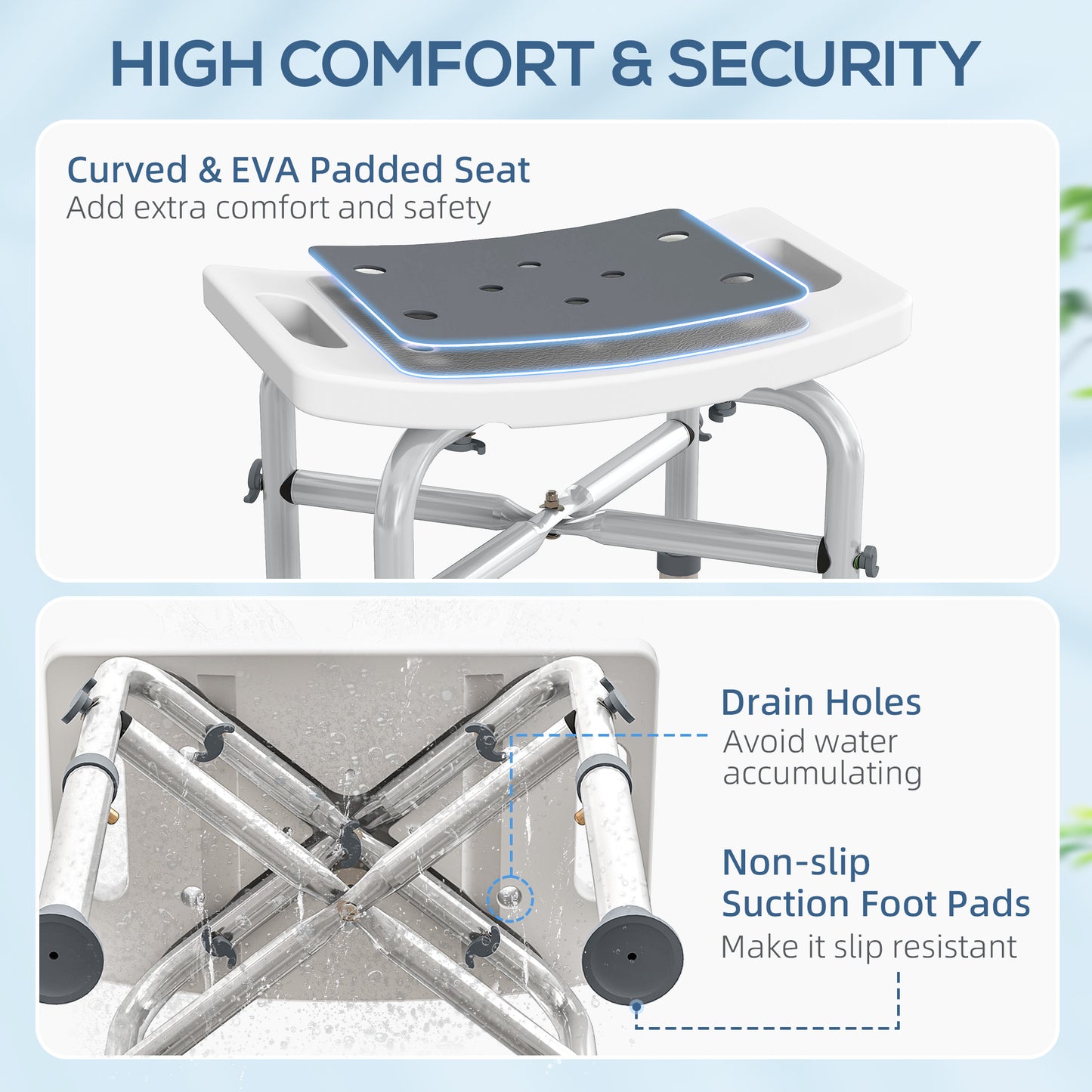 HIGH COMFORT & SECURITY

Curved & EVA Padded Seat
Add extra comfort and safety

Drain Holes
Avoid water accumulating

Non-slip Suction Foot Pads
Make it slip resistant